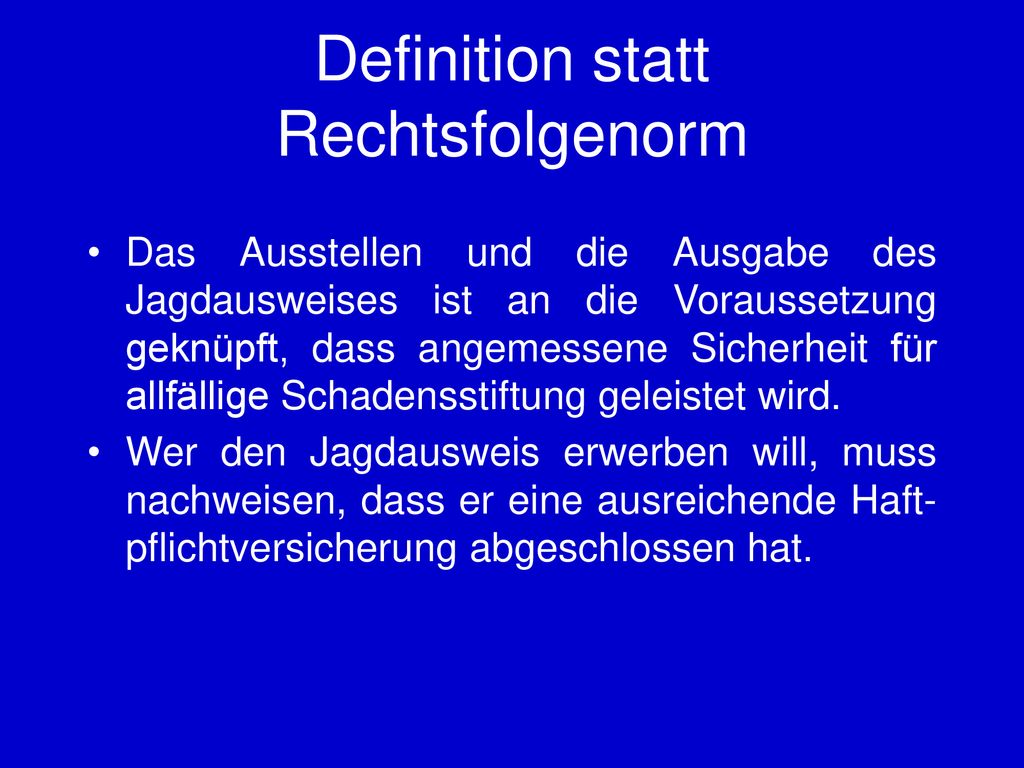 Definition statt Rechtsfolgenorm

• Das Ausstellen und die Ausgabe des Jagdausweises ist an die Voraussetzung geknüpft, dass angemessene Sicherheit für allfällige Schadensstiftung geleistet wird.

• Wer den Jagdausweis erwerben will, muss nachweisen, dass er eine ausreichende Haftpflichtversicherung abgeschlossen hat.